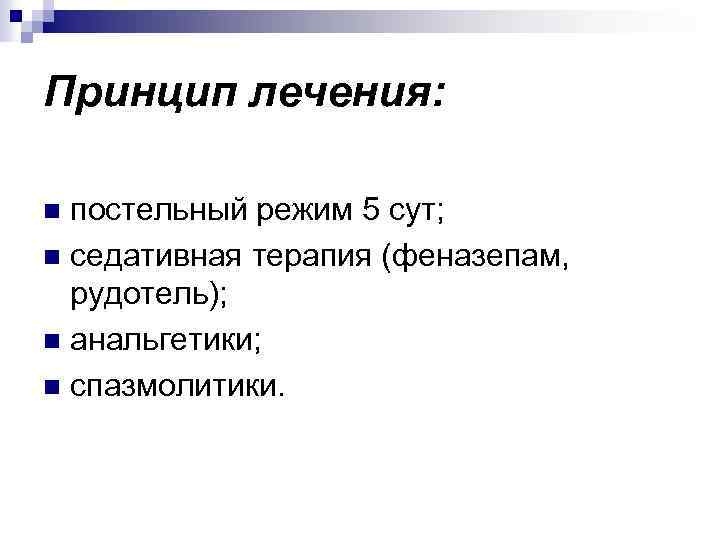 Принцип лечения:

постельный режим 5 сут;

седативная терапия (феназепам, рудотель);

анальгетики;

спазмолитики.